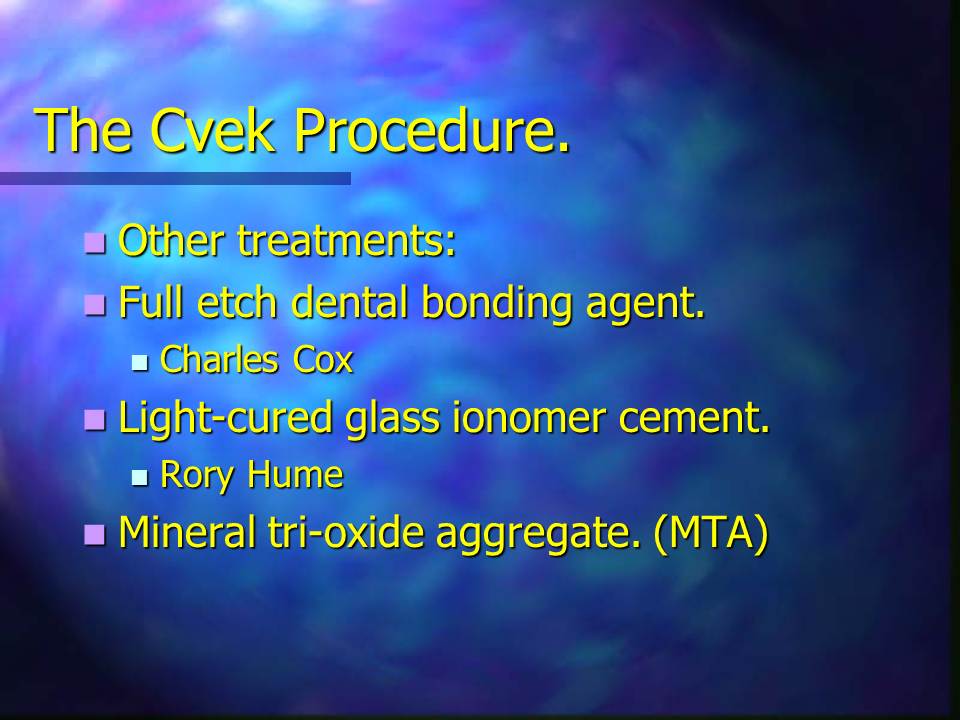 The Cvek Procedure.

- Other treatments:
- Full etch dental bonding agent.
  - Charles Cox
- Light-cured glass ionomer cement.
  - Rory Hume
- Mineral tri-oxide aggregate. (MTA)